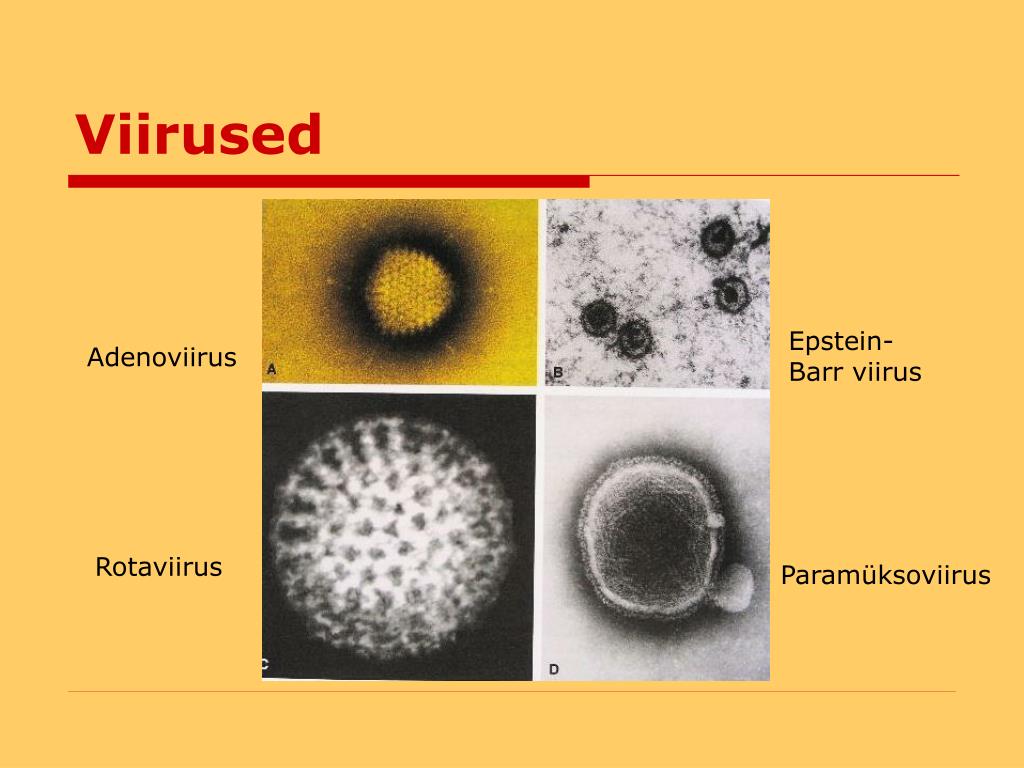 Viirused

Adenoviirus

A

B

Epstein-Barr viirus

Rotaviirus

C

D

Paramüksoviirus